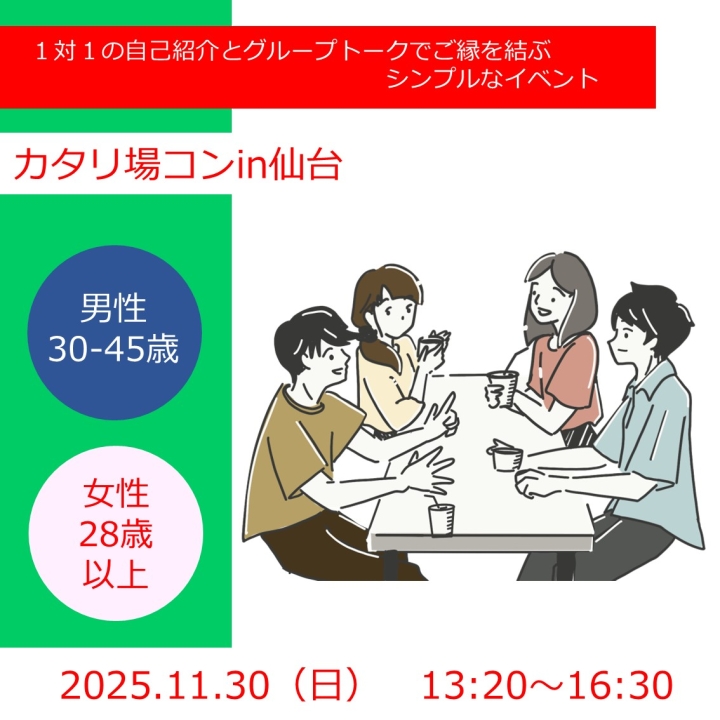 １対１の自己紹介とグループトークでご縁を結ぶ
シンプルなイベント

カタリ場コンin仙台

男性
30-45歳

女性
28歳
以上

2025.11.30（日）　13:20～16:30